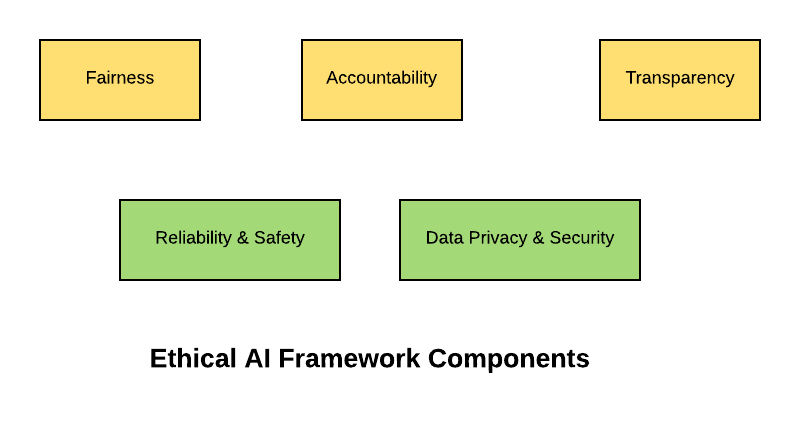 Fairness

Accountability

Transparency

Reliability & Safety

Data Privacy & Security

Ethical AI Framework Components